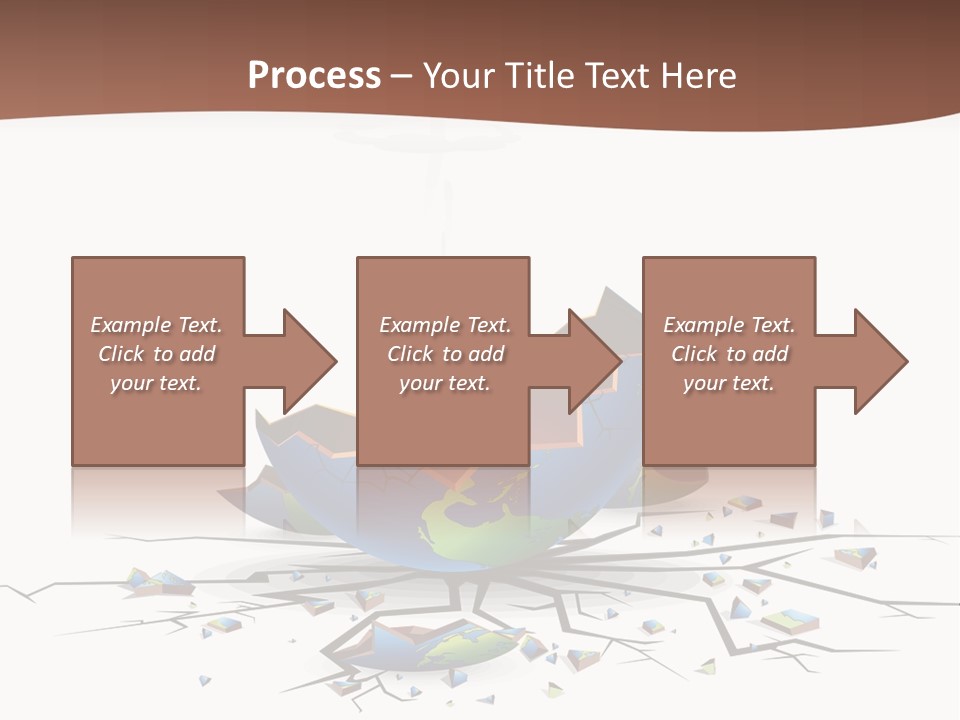 Process – Your Title Text Here

Example Text. Click to add your text.

Example Text. Click to add your text.

Example Text. Click to add your text.